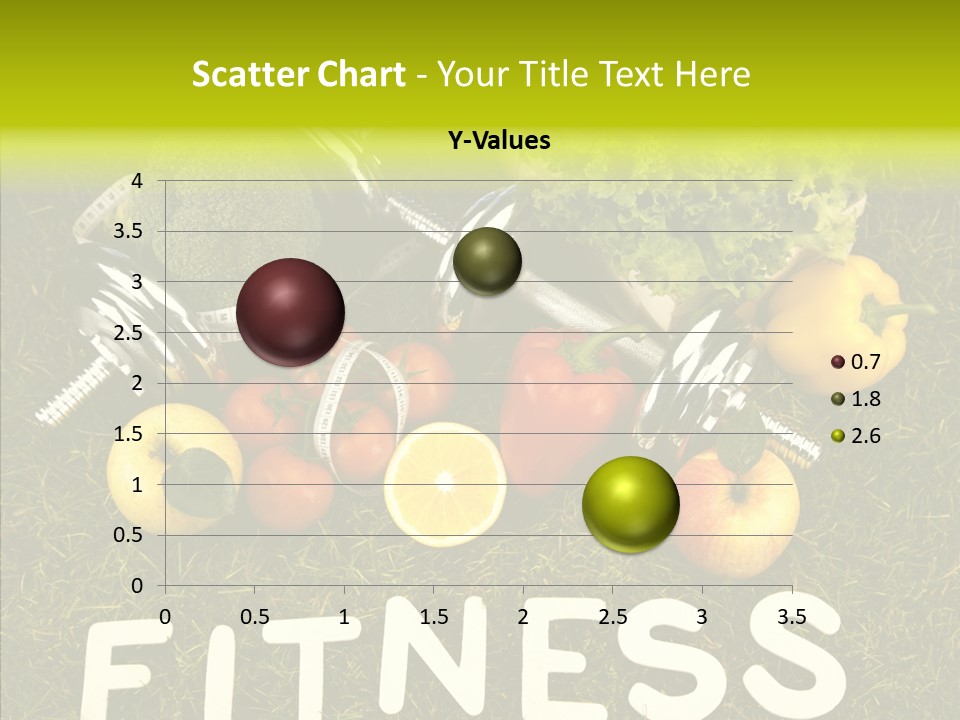 Scatter Chart - Your Title Text Here

Y-Values

4
3.5
3
2.5
2
1.5
1
0.5
0

0 0.5 1 1.5 2 2.5 3 3.5

0.7
1.8
2.6

FITNESS